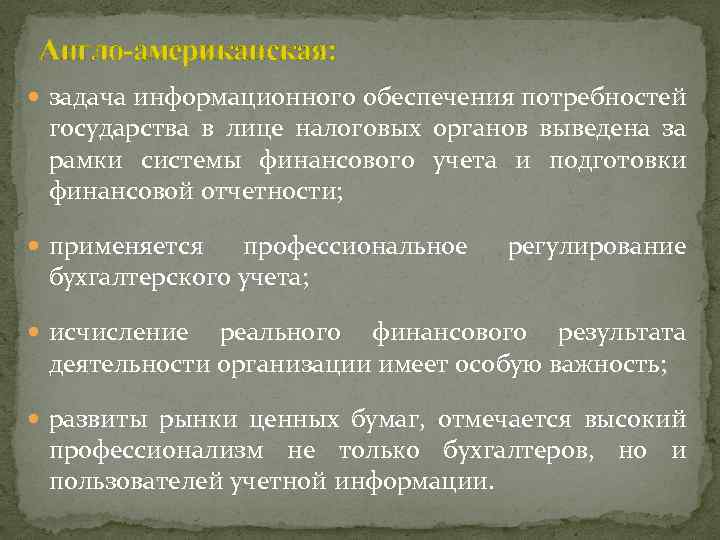 Англо-американская:

задача информационного обеспечения потребностей государства в лице налоговых органов выведена за рамки системы финансового учета и подготовки финансовой отчетности;

применяется профессиональное регулирование бухгалтерского учета;

исчисление реального финансового результата деятельности организации имеет особую важность;

развиты рынки ценных бумаг, отмечается высокий профессионализм не только бухгалтеров, но и пользователей учетной информации.